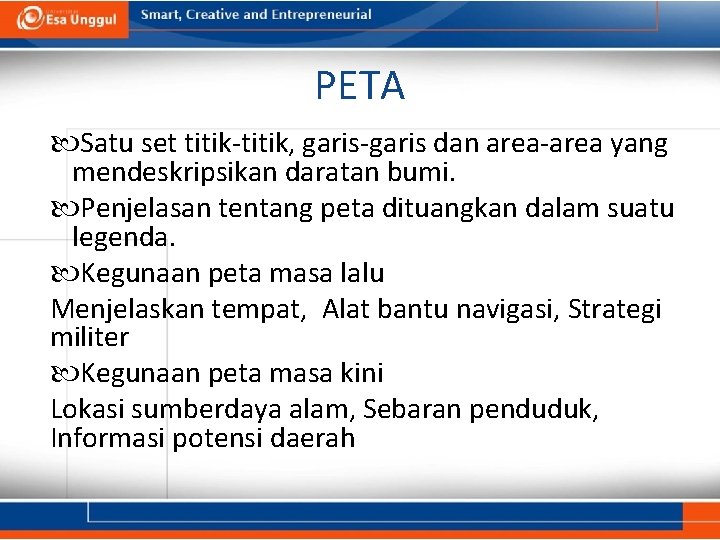 Esa Unggul

Smart, Creative and Entrepreneurial

PETA

Satu set titik-titik, garis-garis dan area-area yang mendeskripsikan daratan bumi.

Penjelasan tentang peta dituangkan dalam suatu legenda.

Kegunaan peta masa lalu

Menjelaskan tempat, Alat bantu navigasi, Strategi militer

Kegunaan peta masa kini

Lokasi sumberdaya alam, Sebaran penduduk, Informasi potensi daerah